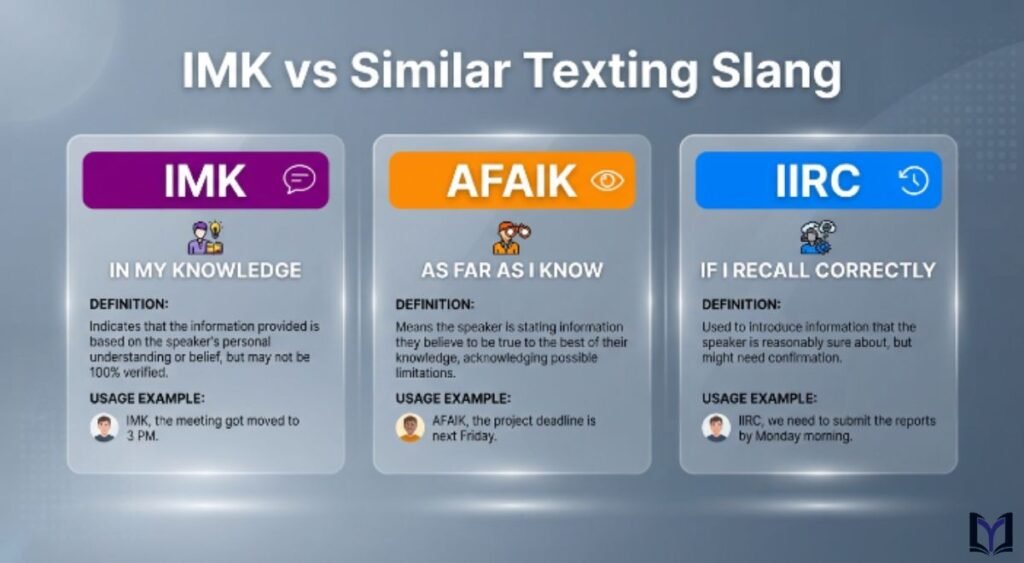 IMK vs Similar Texting Slang

IMK

IN MY KNOWLEDGE

DEFINITION:

Indicates that the information provided is based on the speaker's personal understanding or belief, but may not be 100% verified.

USAGE EXAMPLE:

IMK, the meeting got moved to 3 PM.

AFAIK

AS FAR AS I KNOW

DEFINITION:

Means the speaker is stating information they believe to be true to the best of their knowledge, acknowledging possible limitations.

USAGE EXAMPLE:

AFAIK, the project deadline is next Friday.

IIRC

IF I RECALL CORRECTLY

DEFINITION:

Used to introduce information that the speaker is reasonably sure about, but might need confirmation.

USAGE EXAMPLE:

IIRC, we need to submit the reports by Monday morning.